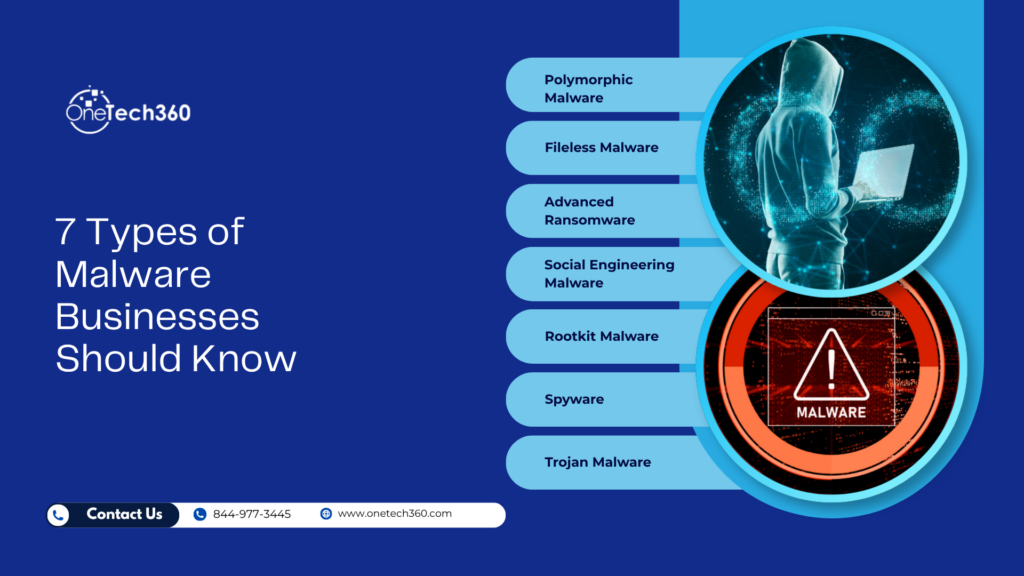 OneTech360

7 Types of Malware Businesses Should Know

Polymorphic Malware

Fileless Malware

Advanced Ransomware

Social Engineering Malware

Rootkit Malware

Spyware

Trojan Malware

MALWARE

Contact Us

844-977-3445

www.onetech360.com